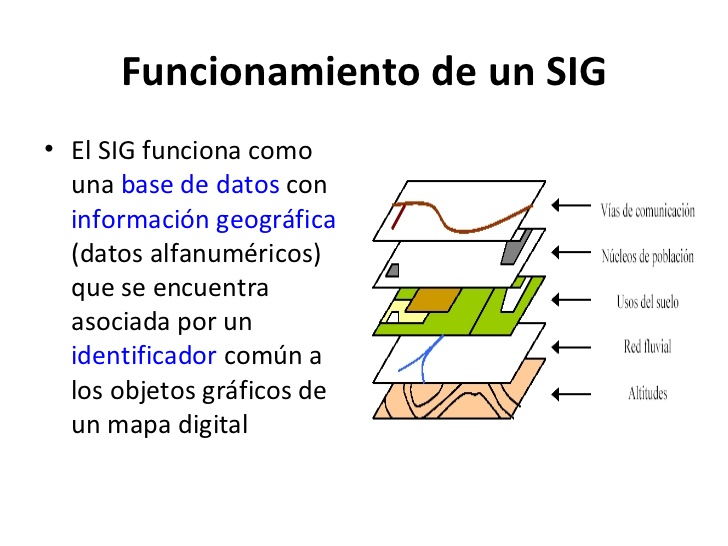 Funcionamiento de un SIG

• El SIG funciona como una base de datos con información geográfica (datos alfanuméricos) que se encuentra asociada por un identificador común a los objetos gráficos de un mapa digital

Vías de comunicación
Núcleos de población
Usos del suelo
Red fluvial
Altitudes